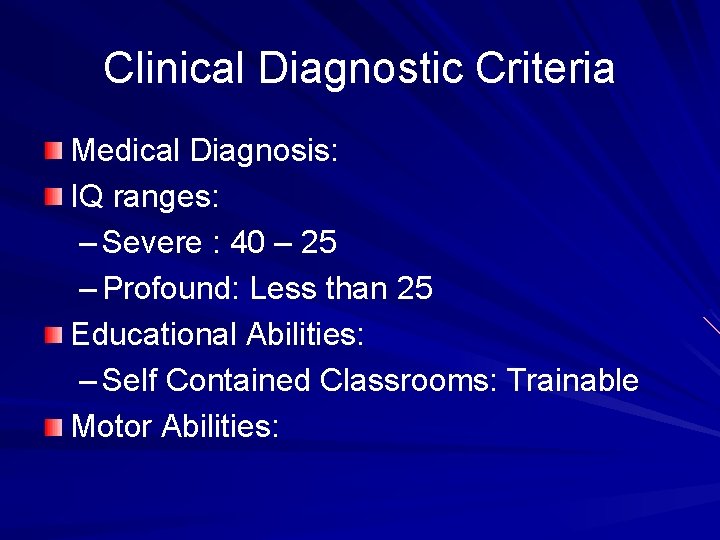 Clinical Diagnostic Criteria

Medical Diagnosis:

IQ ranges:

– Severe : 40 – 25

– Profound: Less than 25

Educational Abilities:

– Self Contained Classrooms: Trainable

Motor Abilities: